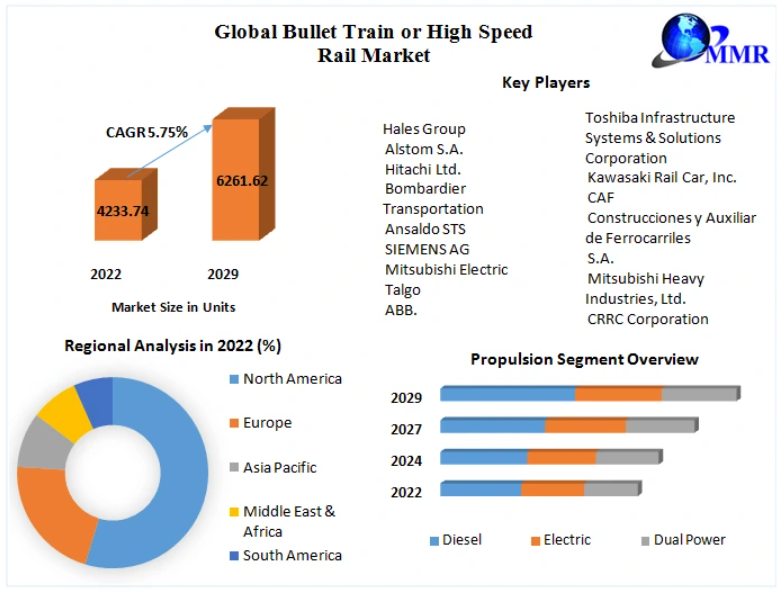 Global Bullet Train or High Speed Rail Market

MMR

CAGR 5.75%

4233.74

6261.62

2022

2029

Market Size in Units

Key Players

Hales Group
Alstom S.A.
Hitachi Ltd.
Bombardier Transportation
Ansaldo STS
SIEMENS AG
Mitsubishi Electric
Talgo
ABB.

Toshiba Infrastructure Systems & Solutions Corporation
Kawasaki Rail Car, Inc.
CAF
Construcciones y Auxiliar de Ferrocarriles S.A.
Mitsubishi Heavy Industries, Ltd.
CRRC Corporation

Regional Analysis in 2022 (%)

North America
Europe
Asia Pacific
Middle East & Africa
South America

Propulsion Segment Overview

2029
2027
2024
2022

Diesel
Electric
Dual Power